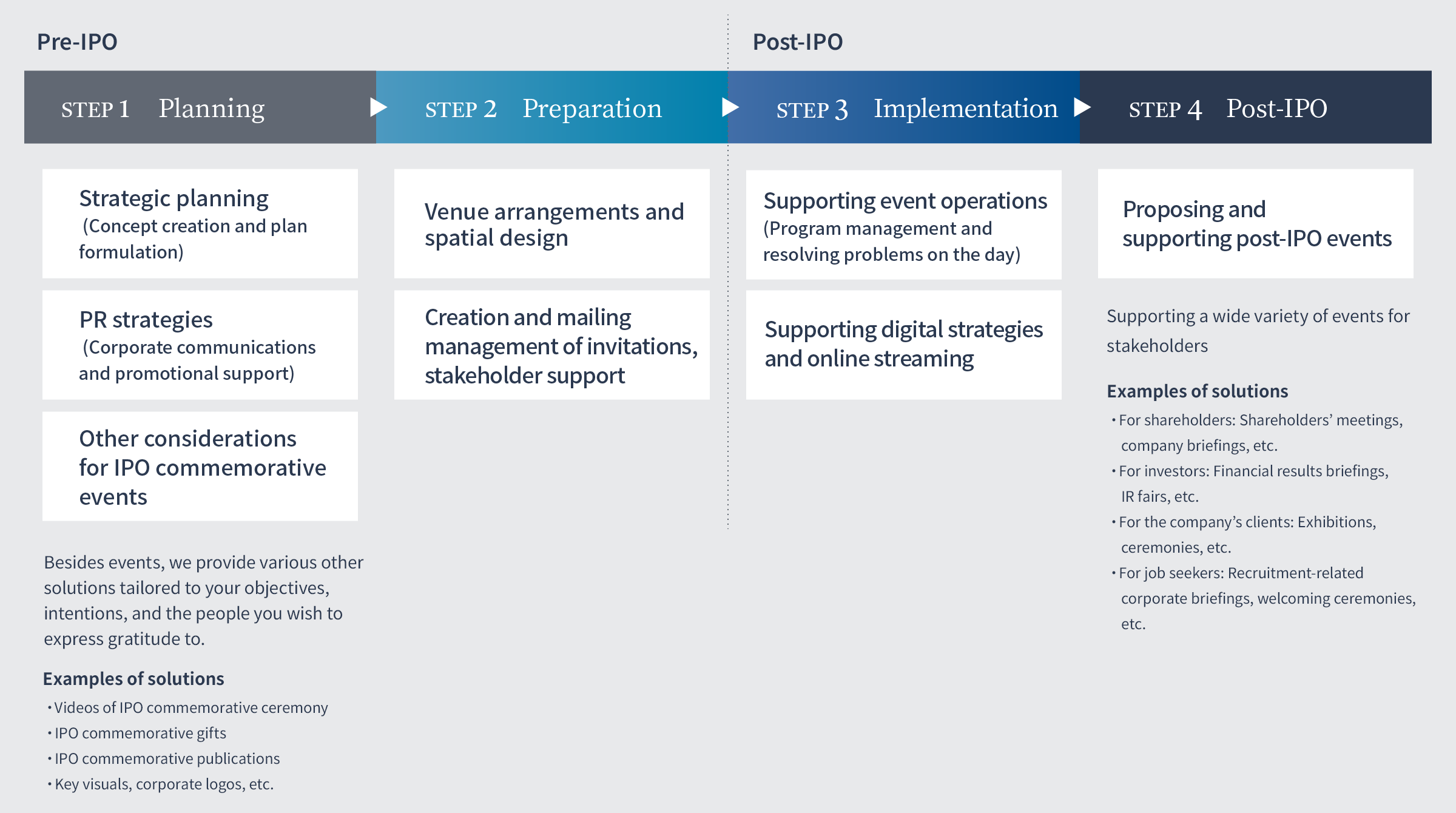 Pre-IPO

Post-IPO

STEP 1 Planning

STEP 2 Preparation

STEP 3 Implementation

STEP 4 Post-IPO

Strategic planning (Concept creation and plan formulation)

PR strategies (Corporate communications and promotional support)

Other considerations for IPO commemorative events

Besides events, we provide various other solutions tailored to your objectives, intentions, and the people you wish to express gratitude to.

Examples of solutions
・Videos of IPO commemorative ceremony
・IPO commemorative gifts
・IPO commemorative publications
・Key visuals, corporate logos, etc.

Venue arrangements and spatial design

Creation and mailing management of invitations, stakeholder support

Supporting event operations (Program management and resolving problems on the day)

Supporting digital strategies and online streaming

Proposing and supporting post-IPO events

Supporting a wide variety of events for stakeholders

Examples of solutions
・For shareholders: Shareholders' meetings, company briefings, etc.
・For investors: Financial results briefings, IR fairs, etc.
・For the company's clients: Exhibitions, ceremonies, etc.
・For job seekers: Recruitment-related corporate briefings, welcoming ceremonies, etc.